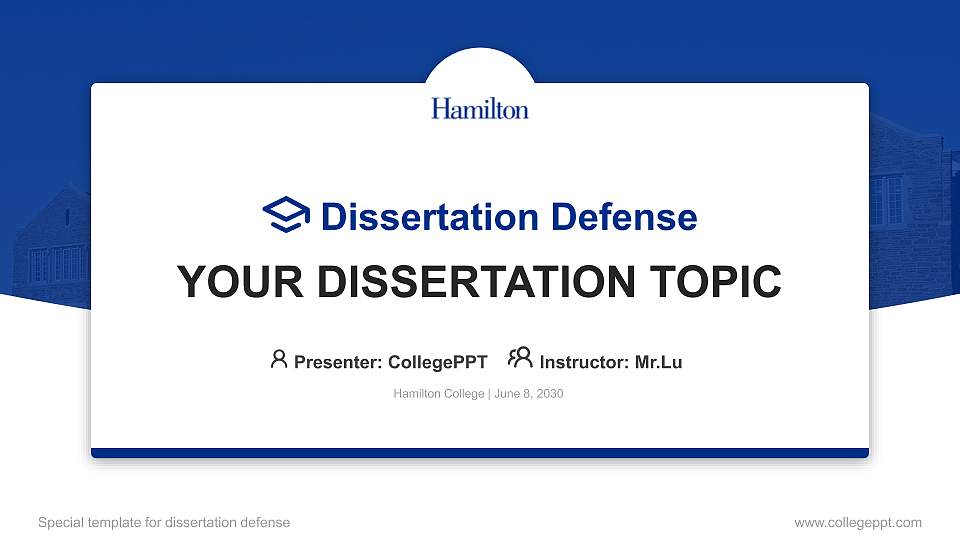 Hamilton

Dissertation Defense

YOUR DISSERTATION TOPIC

Presenter: CollegePPT Instructor: Mr.Lu

Hamilton College | June 8, 2030

Special template for dissertation defense

www.collegeppt.com